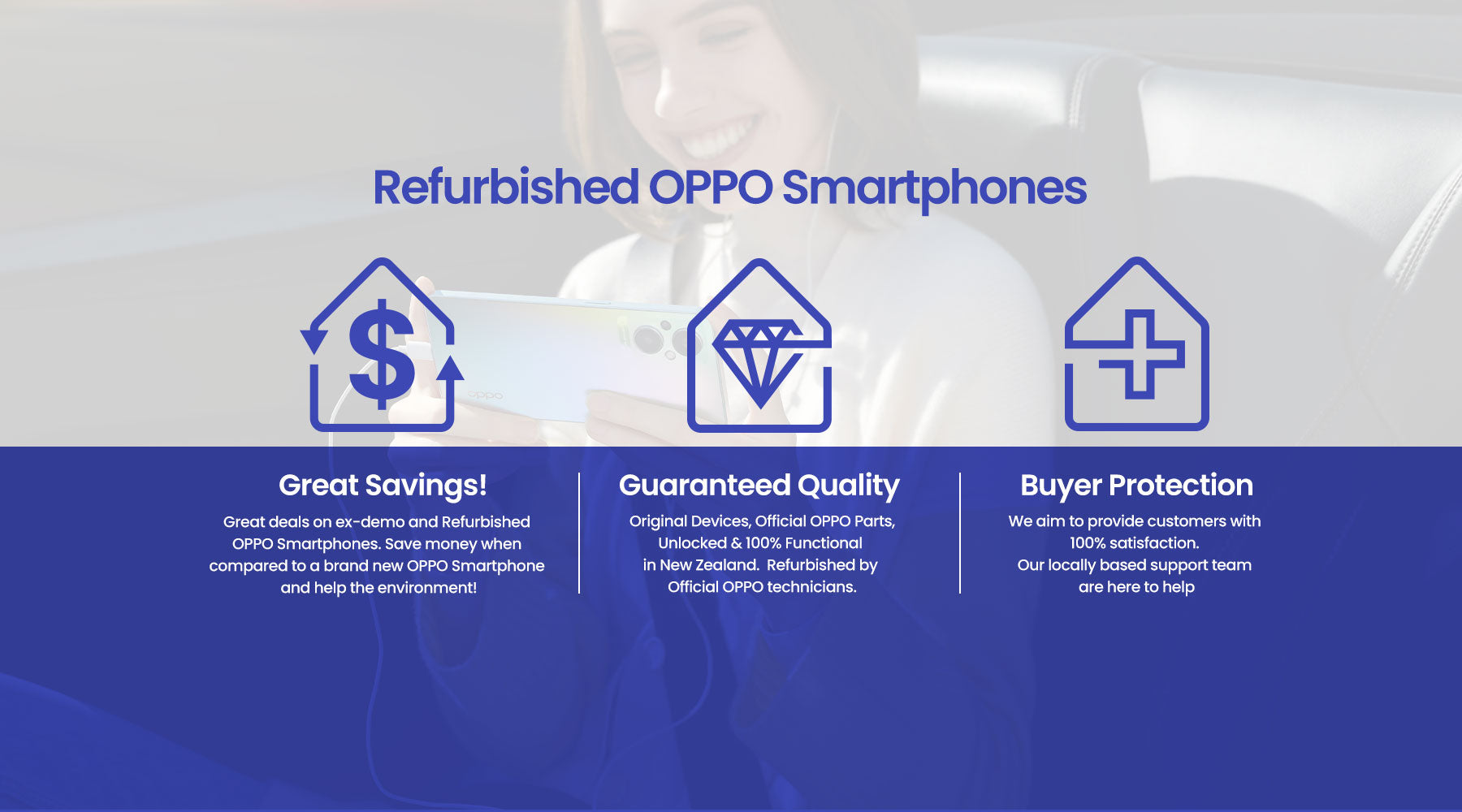 Refurbished OPPO Smartphones

oppo

Great Savings!

Great deals on ex-demo and Refurbished OPPO Smartphones. Save money when compared to a brand new OPPO Smartphone and help the environment!

Guaranteed Quality

Original Devices, Official OPPO Parts, Unlocked & 100% Functional in New Zealand. Refurbished by Official OPPO technicians.

Buyer Protection

We aim to provide customers with 100% satisfaction. Our locally based support team are here to help